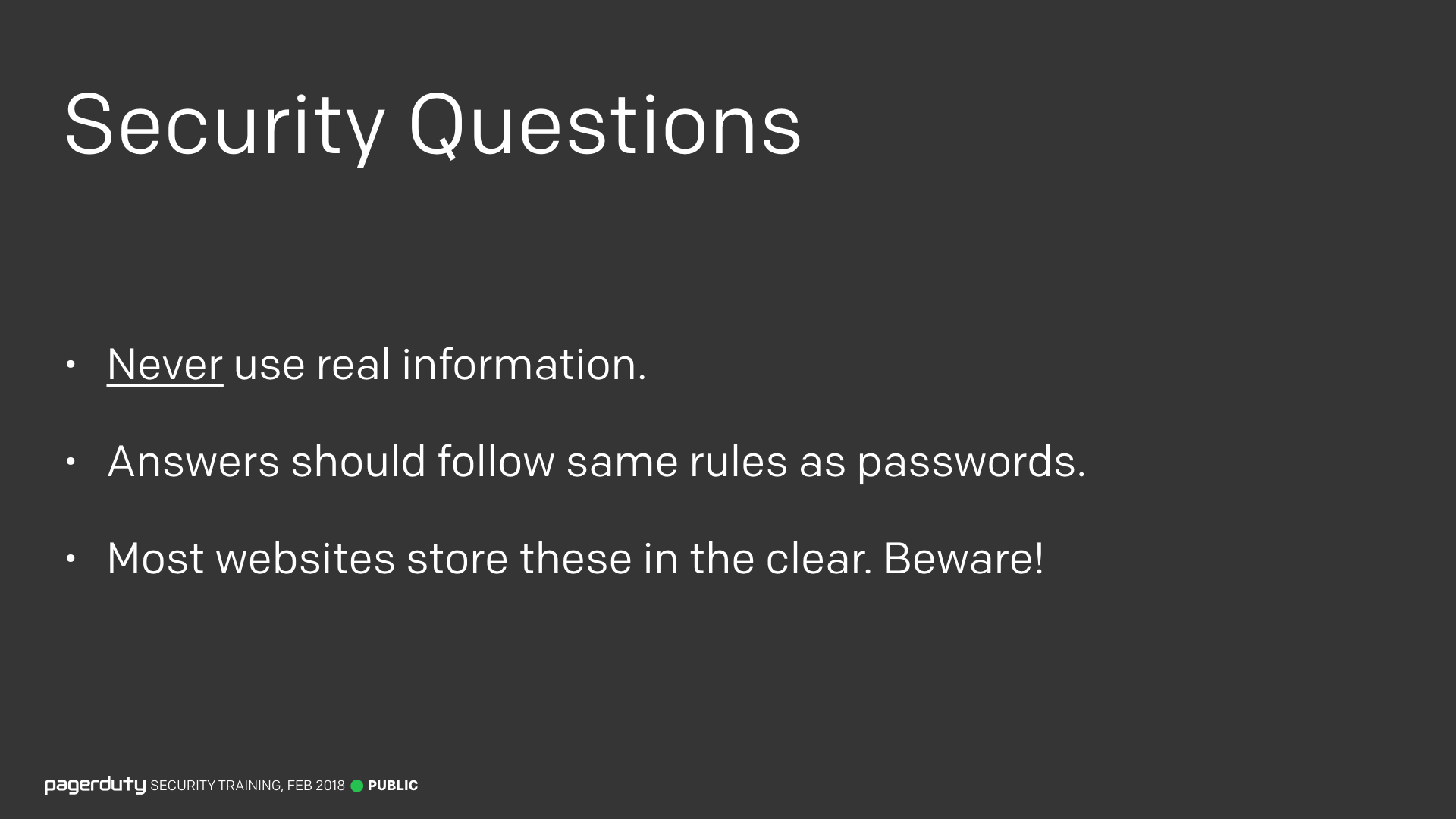 Security Questions

• Never use real information.

• Answers should follow same rules as passwords.

• Most websites store these in the clear. Beware!

pagerduty SECURITY TRAINING, FEB 2018 PUBLIC